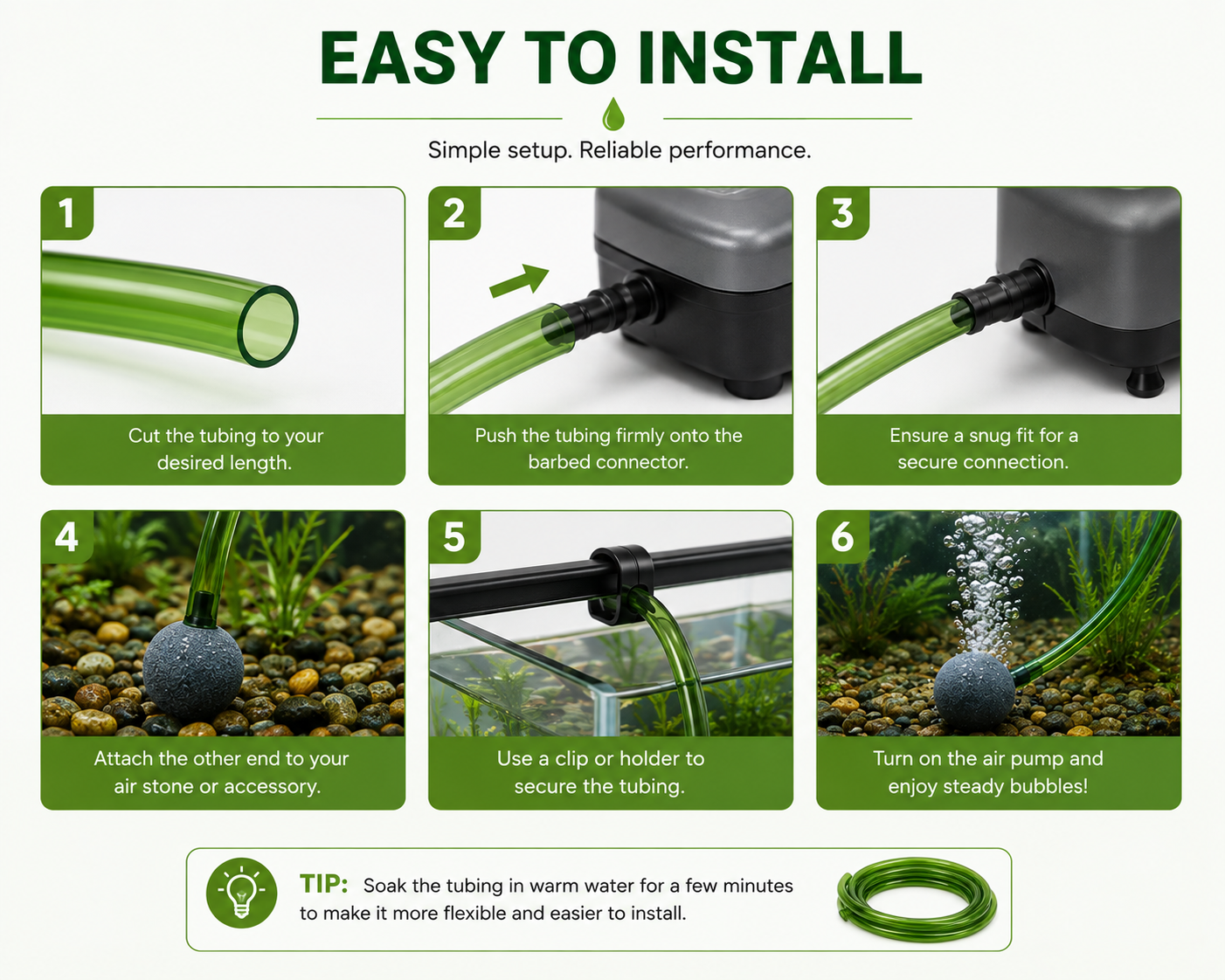 EASY TO INSTALL

Simple setup. Reliable performance.

1
Cut the tubing to your desired length.

2
Push the tubing firmly onto the barbed connector.

3
Ensure a snug fit for a secure connection.

4
Attach the other end to your air stone or accessory.

5
Use a clip or holder to secure the tubing.

6
Turn on the air pump and enjoy steady bubbles!

TIP: Soak the tubing in warm water for a few minutes to make it more flexible and easier to install.